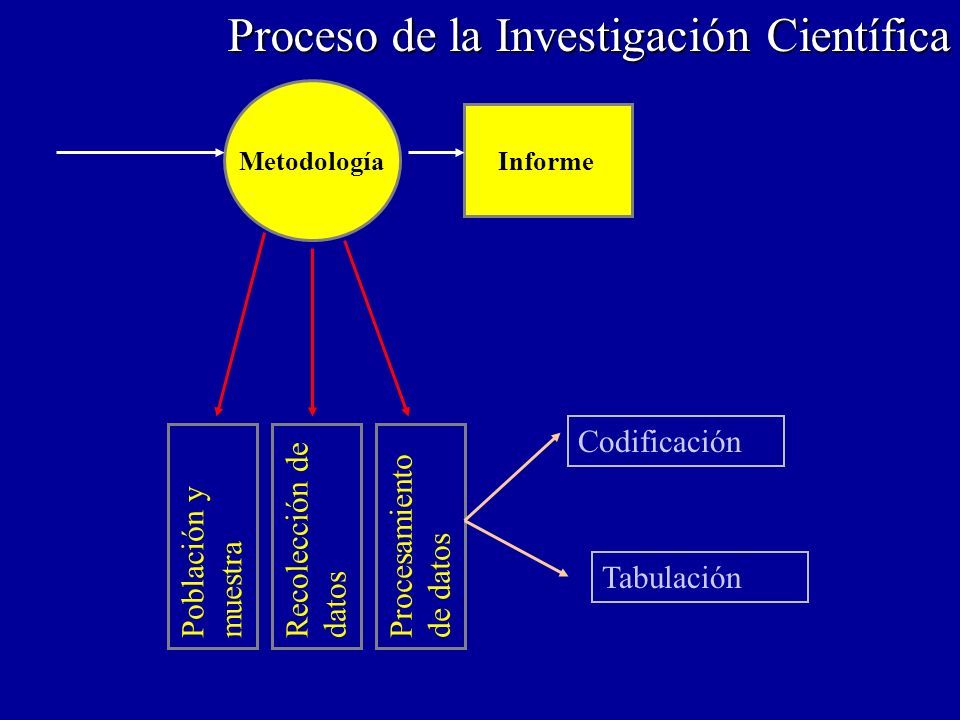 Proceso de la Investigación Científica

Metodología

Informe

Población y muestra

Recolección de datos

Procesamiento de datos

Codificación

Tabulación